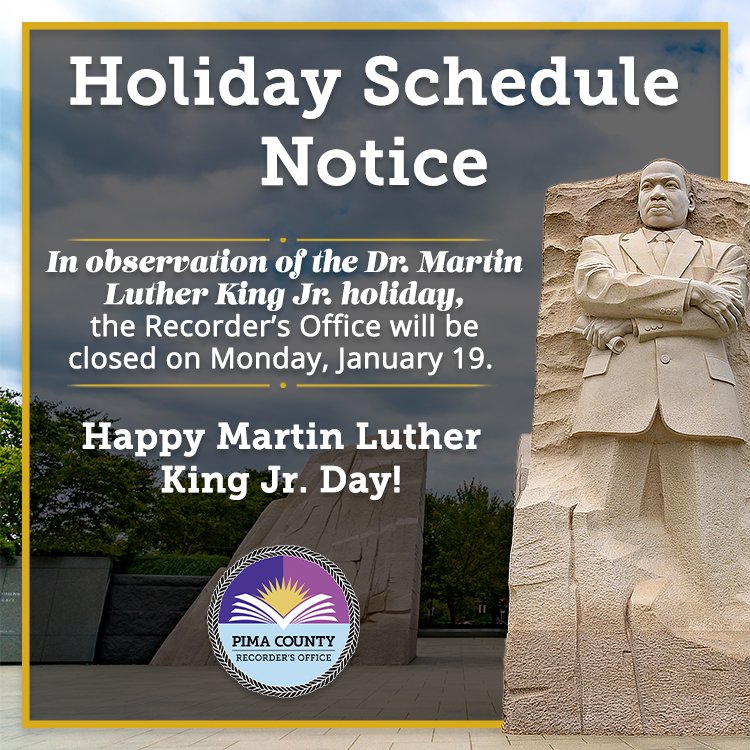 Holiday Schedule Notice

In observation of the Dr. Martin Luther King Jr. holiday, the Recorder's Office will be closed on Monday, January 19.

Happy Martin Luther King Jr. Day!

PIMA COUNTY
RECORDER'S OFFICE